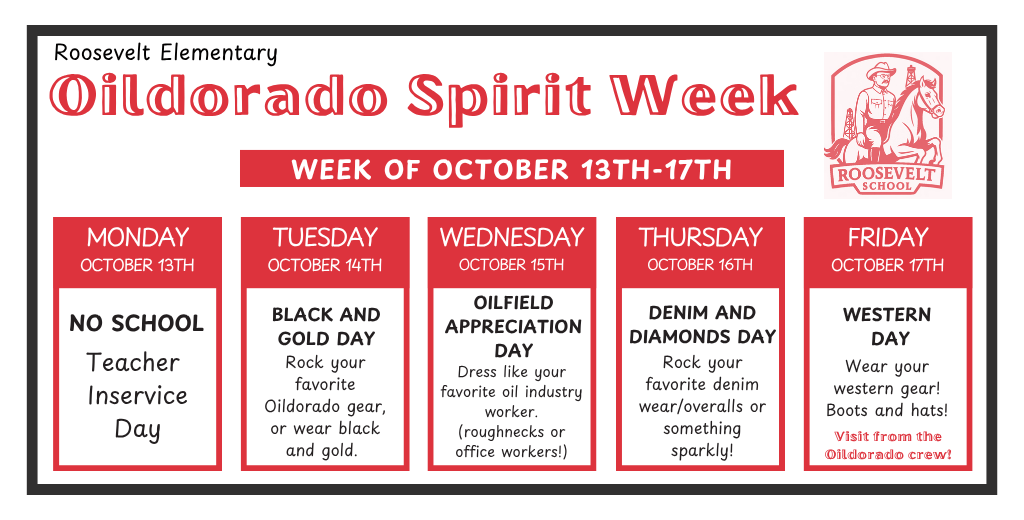 Roosevelt Elementary

Oildorado Spirit Week

ROOSEVELT SCHOOL

WEEK OF OCTOBER 13TH-17TH

MONDAY
OCTOBER 13TH

NO SCHOOL
Teacher Inservice Day

TUESDAY
OCTOBER 14TH

BLACK AND GOLD DAY
Rock your favorite Oildorado gear, or wear black and gold.

WEDNESDAY
OCTOBER 15TH

OILFIELD APPRECIATION DAY
Dress like your favorite oil industry worker. (roughnecks or office workers!)

THURSDAY
OCTOBER 16TH

DENIM AND DIAMONDS DAY
Rock your favorite denim wear/overalls or something sparkly!

FRIDAY
OCTOBER 17TH

WESTERN DAY
Wear your western gear! Boots and hats!

Visit from the Oildorado crew!